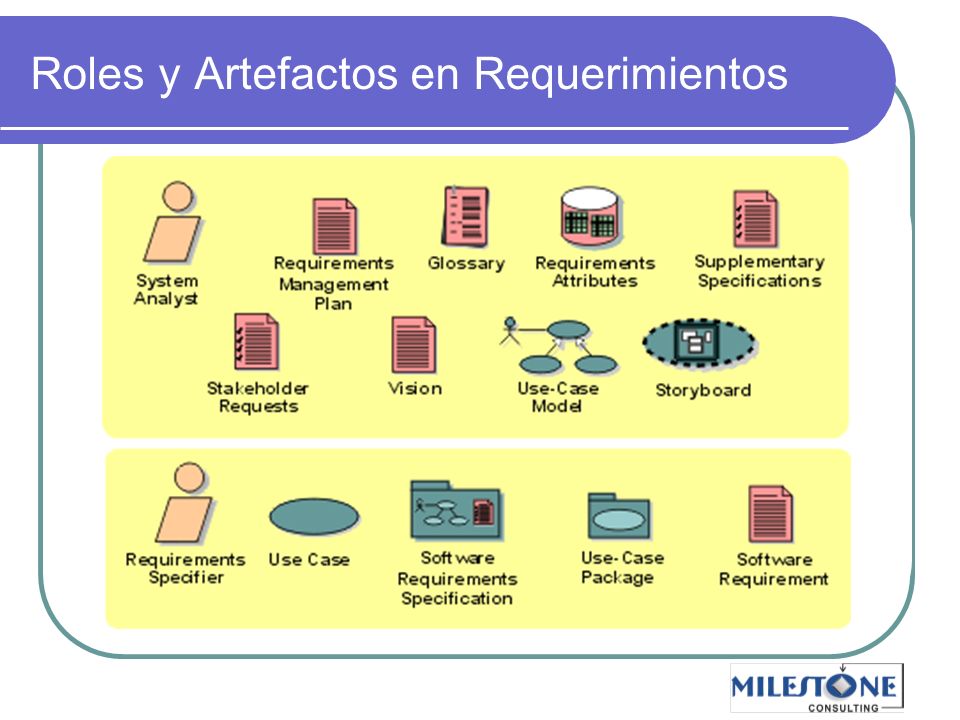 Roles y Artefactos en Requerimientos

System Analyst

Requirements Management Plan

Glossary

Requirements Attributes

Supplementary Specifications

Stakeholder Requests

Vision

Use-Case Model

Storyboard

Requirements Specifier

Use Case

Software Requirements Specification

Use-Case Package

Software Requirement

MILESTONE CONSULTING